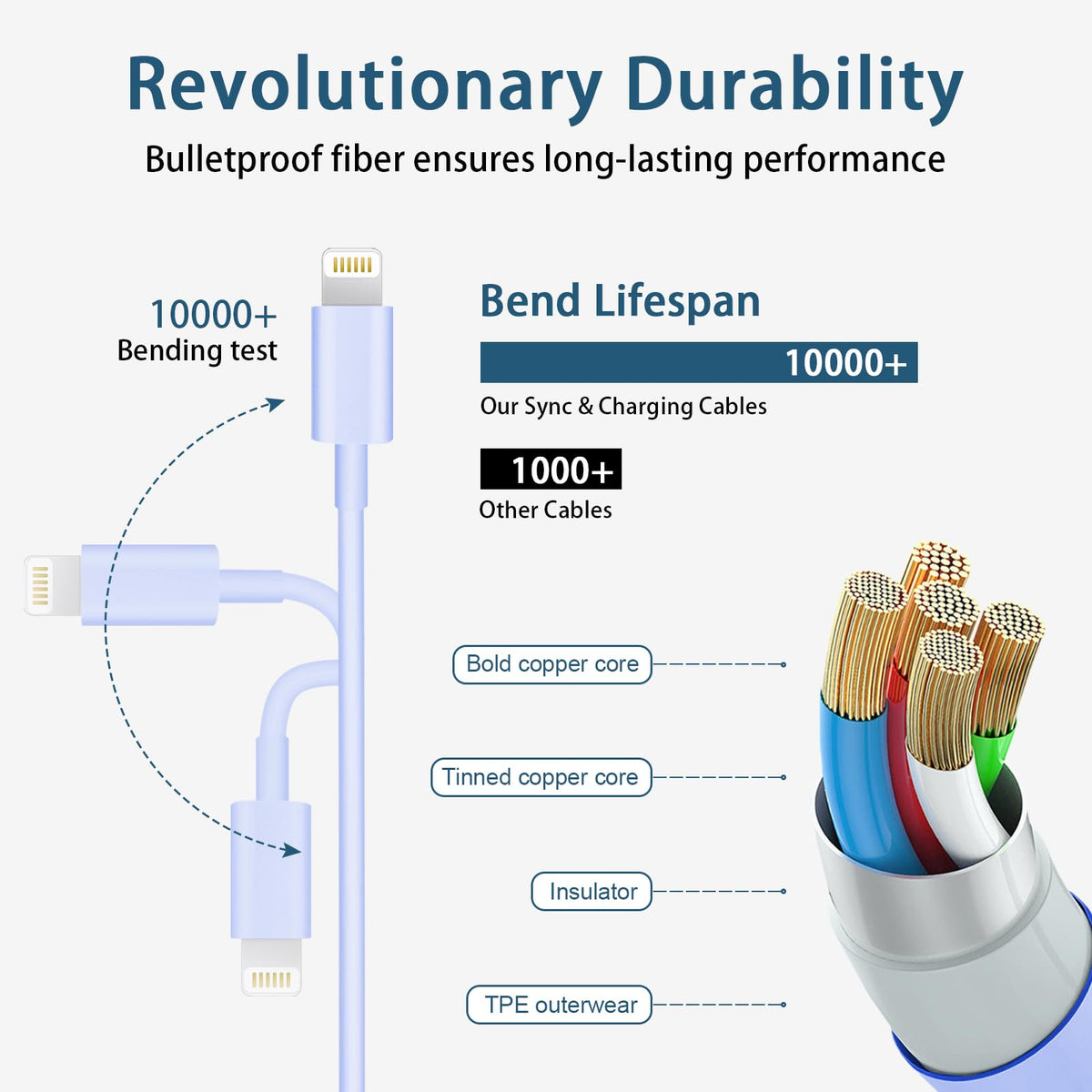 Revolutionary Durability

Bulletproof fiber ensures long-lasting performance

10000+
Bending test

Bend Lifespan

10000+

Our Sync & Charging Cables

1000+

Other Cables

Bold copper core

Tinned copper core

Insulator

TPE outerwear